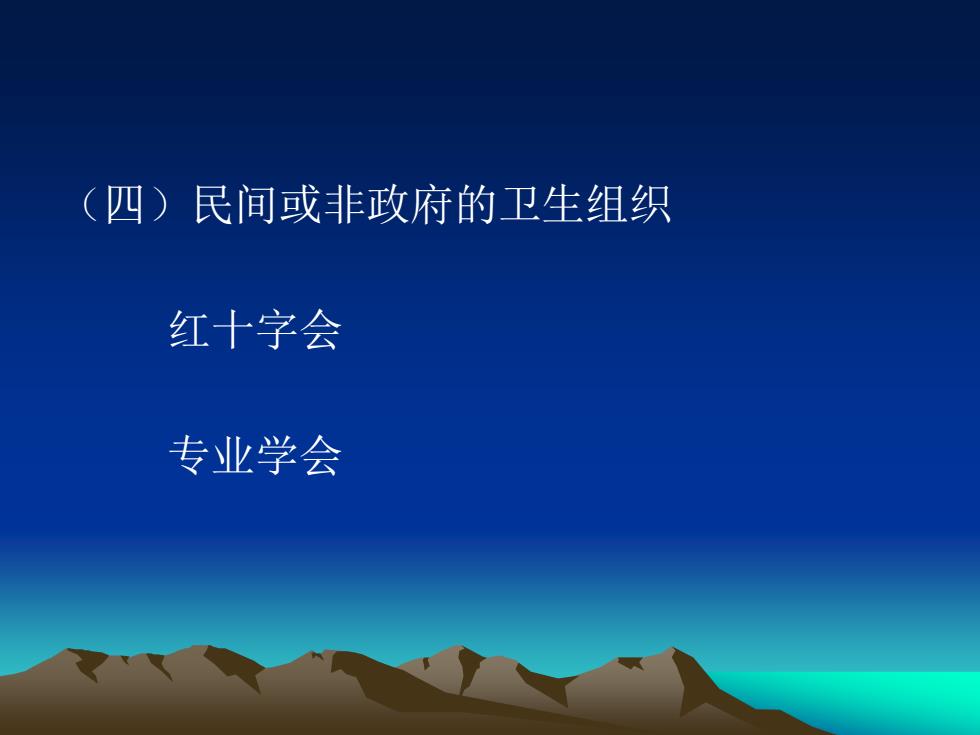 （四）民间或非政府的卫生组织

红十字会

专业学会